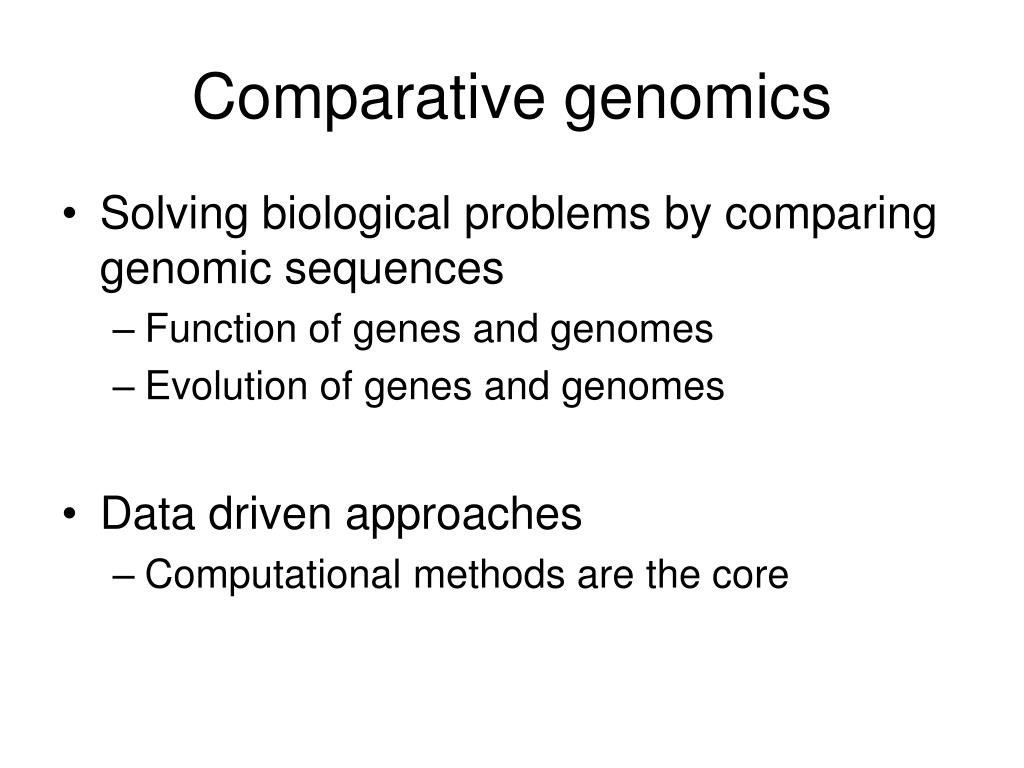 Comparative genomics

• Solving biological problems by comparing genomic sequences
– Function of genes and genomes
– Evolution of genes and genomes

• Data driven approaches
– Computational methods are the core